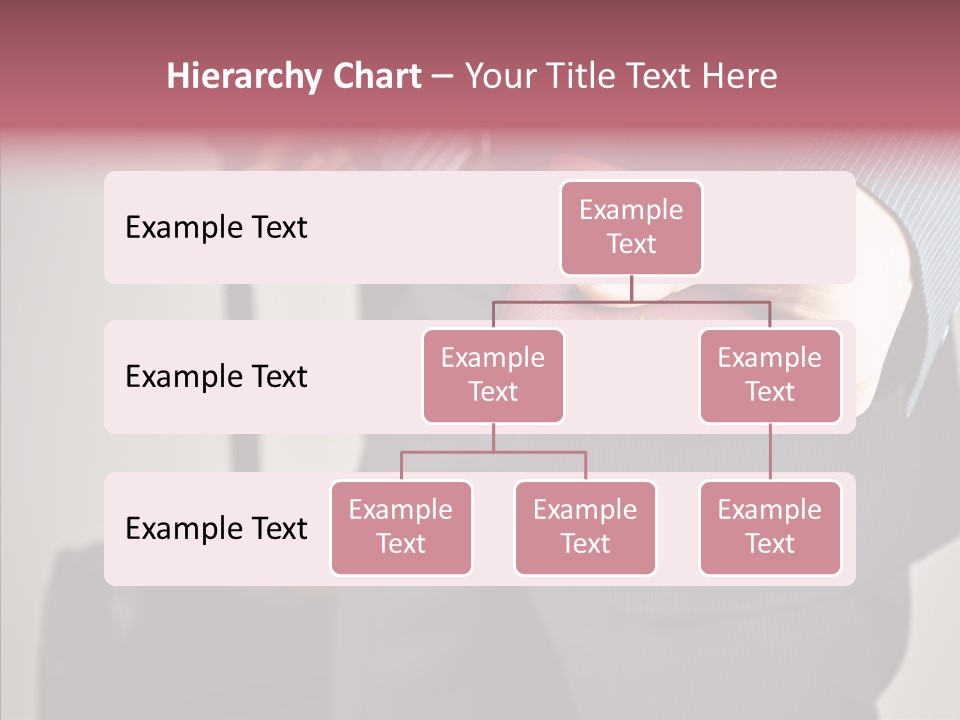 Hierarchy Chart – Your Title Text Here

Example Text

Example Text

Example Text

Example Text

Example Text

Example Text

Example Text

Example Text

Example Text